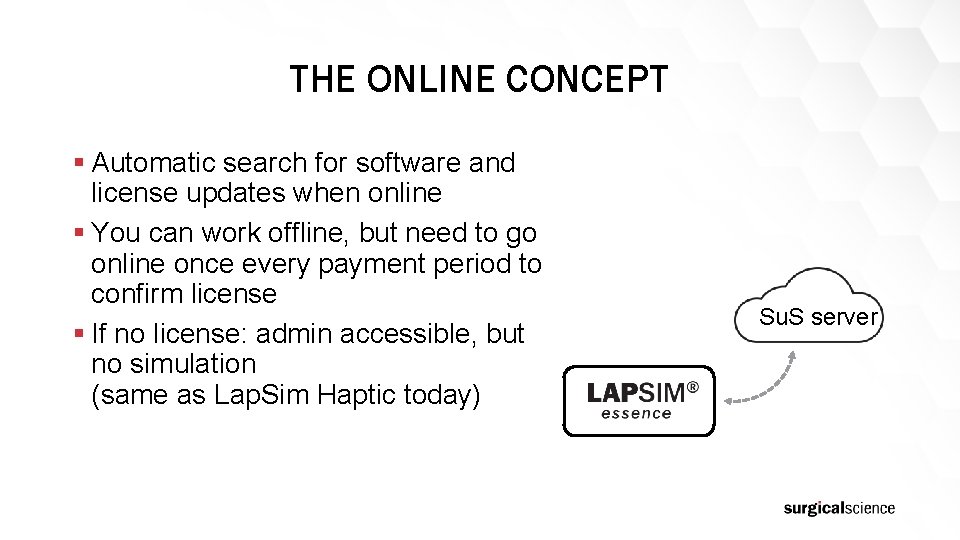 THE ONLINE CONCEPT

▪ Automatic search for software and license updates when online
▪ You can work offline, but need to go online once every payment period to confirm license
▪ If no license: admin accessible, but no simulation (same as LapSim Haptic today)

SuS server

LAPSIM®
essence

surgicalscience